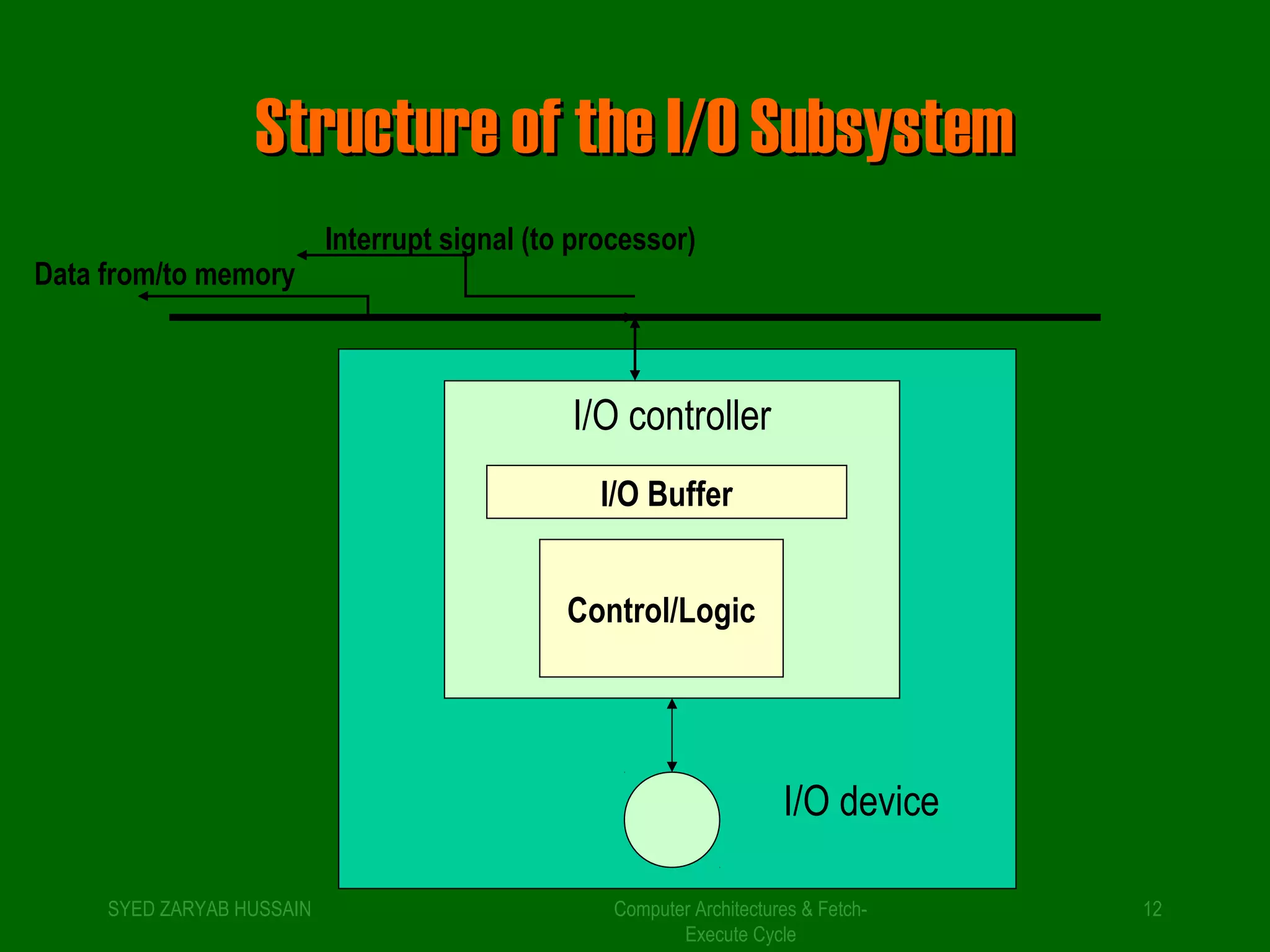 Structure of the I/O Subsystem

Interrupt signal (to processor)

Data from/to memory

I/O controller

I/O Buffer

Control/Logic

I/O device

SYED ZARYAB HUSSAIN

Computer Architectures & Fetch-Execute Cycle

12